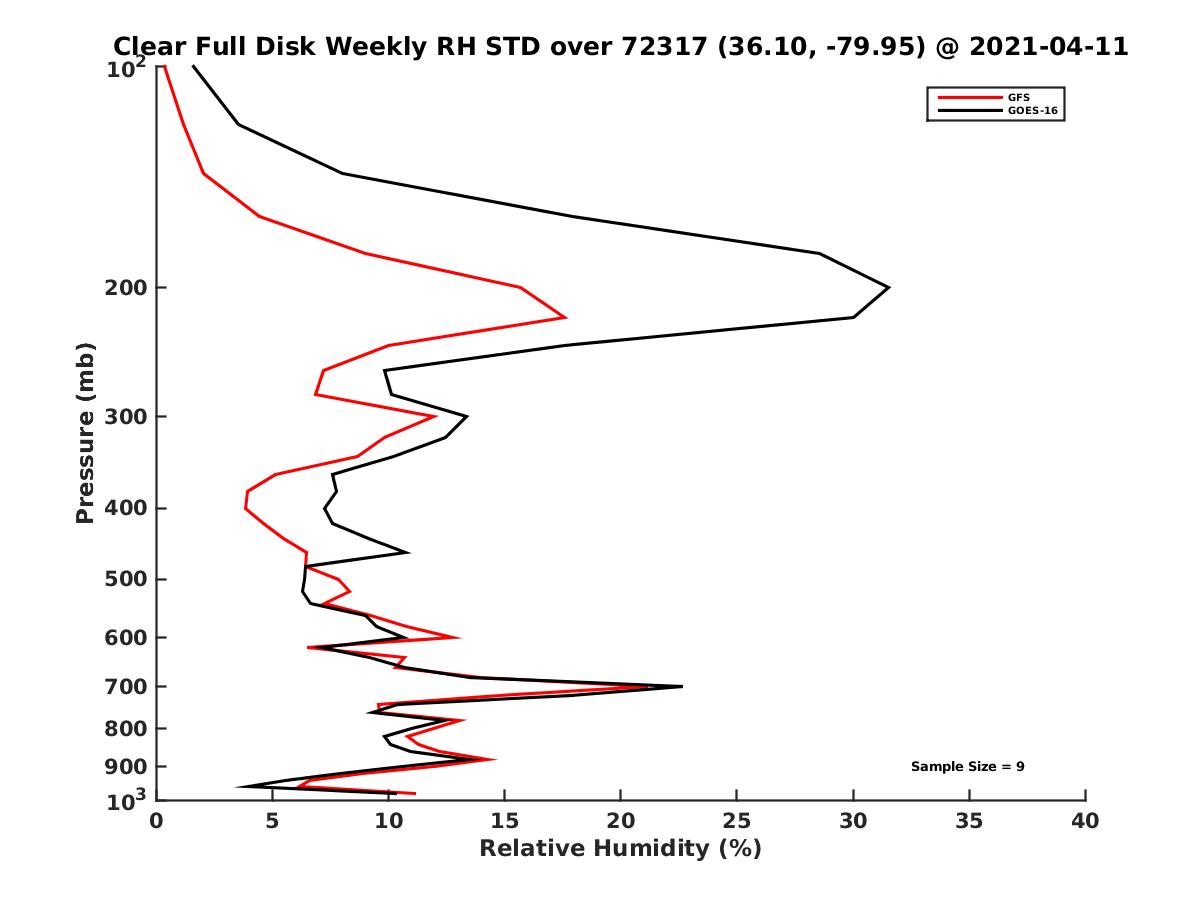 Clear Full Disk Weekly RH STD over 72317 (36.10, -79.95) @ 2021-04-11

GFS
GOES-16

Pressure (mb)

$10^2$
200
300
400
500
600
700
800
900
$10^3$

Sample Size = 9

0 5 10 15 20 25 30 35 40

Relative Humidity (%)